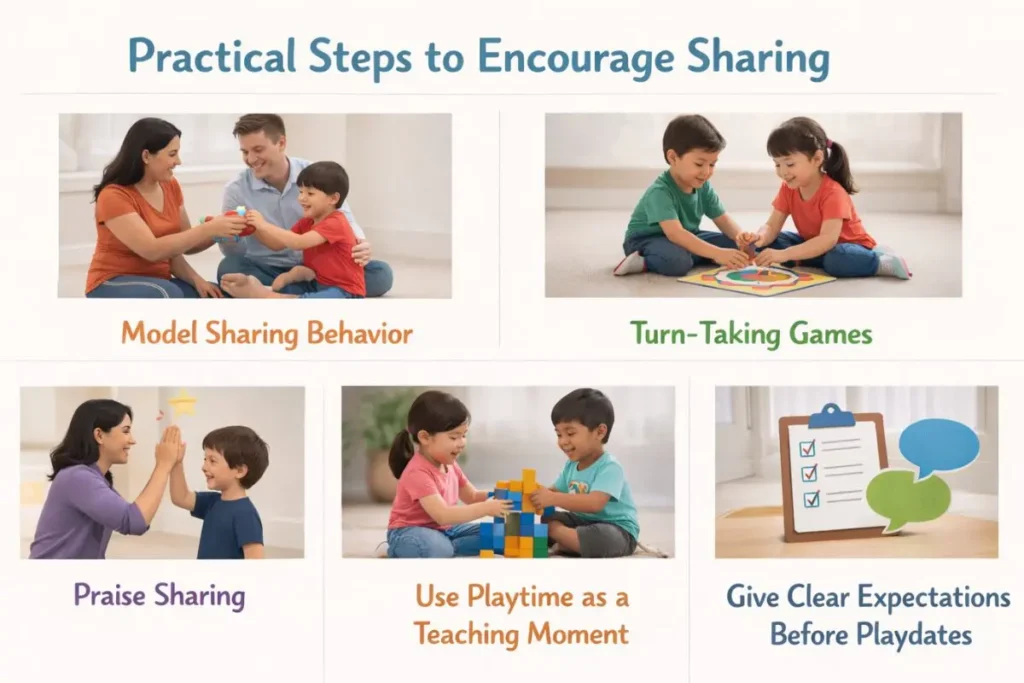 Practical Steps to Encourage Sharing

Model Sharing Behavior

Turn-Taking Games

Praise Sharing

Use Playtime as a Teaching Moment

Give Clear Expectations Before Playdates